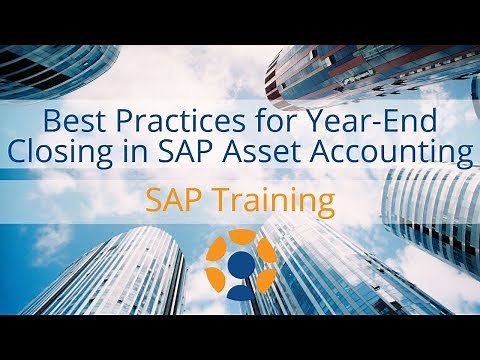 Best Practices for Year-End Closing in SAP Asset Accounting

SAP Training